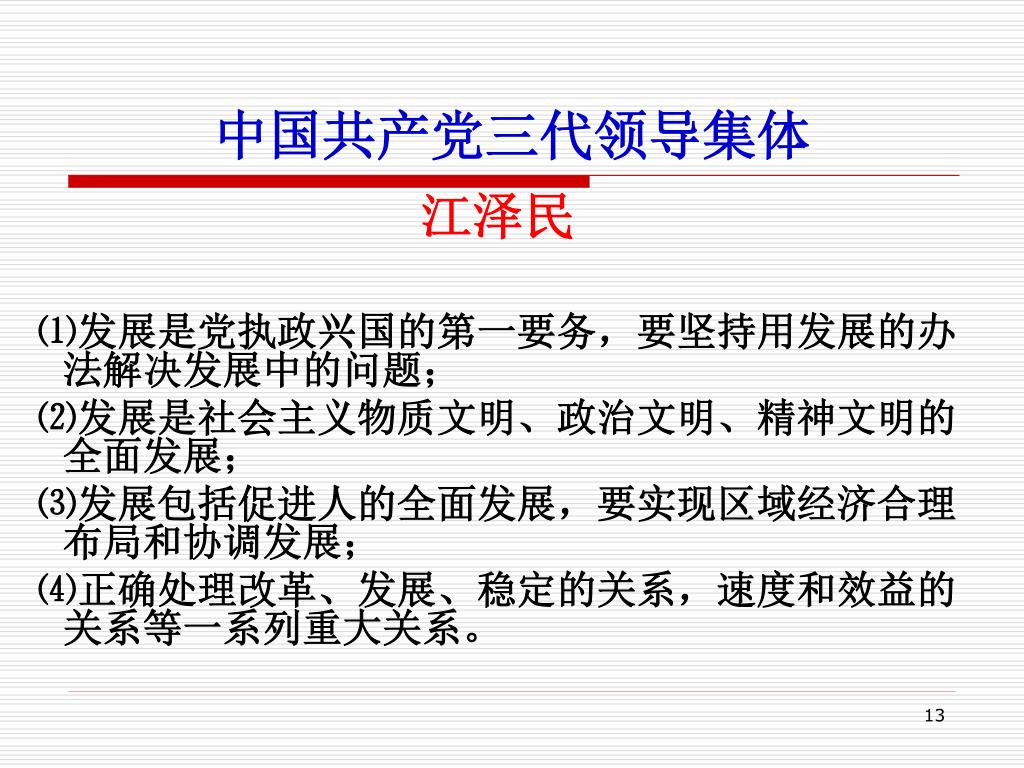 中国共产党三代领导集体

江泽民

⑴发展是党执政兴国的第一要务，要坚持用发展的办法解决发展中的问题；

⑵发展是社会主义物质文明、政治文明、精神文明的全面发展；

⑶发展包括促进人的全面发展，要实现区域经济合理布局和协调发展；

⑷正确处理改革、发展、稳定的关系，速度和效益的关系等一系列重大关系。

13